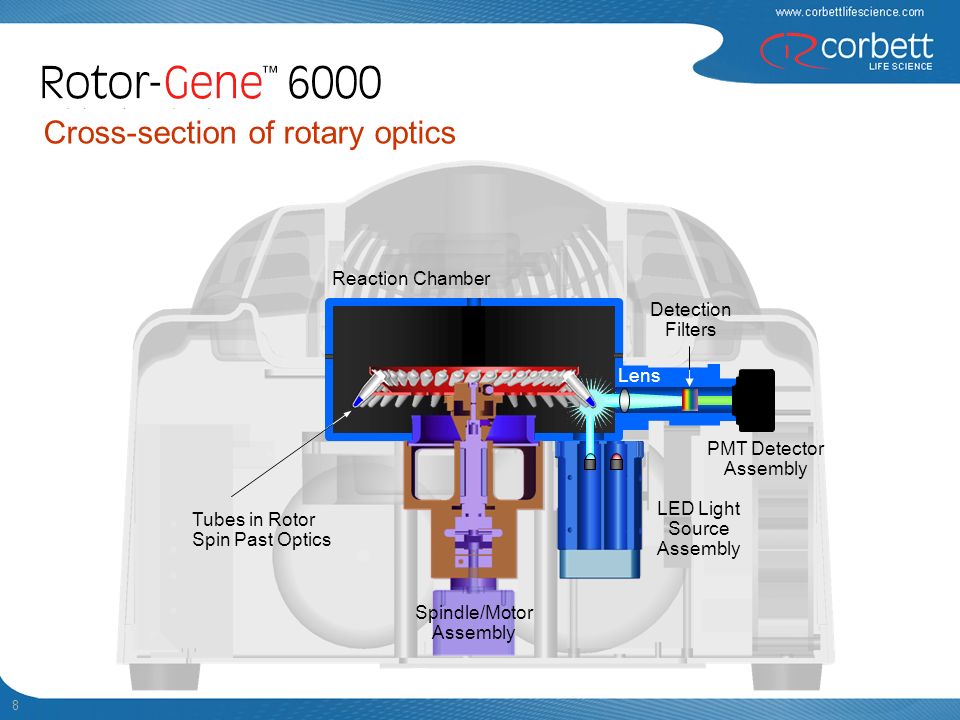 www.corbettlifescience.com

corbett
LIFE SCIENCE

Rotor-Gene™ 6000

Cross-section of rotary optics

Reaction Chamber

Detection Filters

Lens

PMT Detector Assembly

LED Light Source Assembly

Tubes in Rotor Spin Past Optics

Spindle/Motor Assembly

8